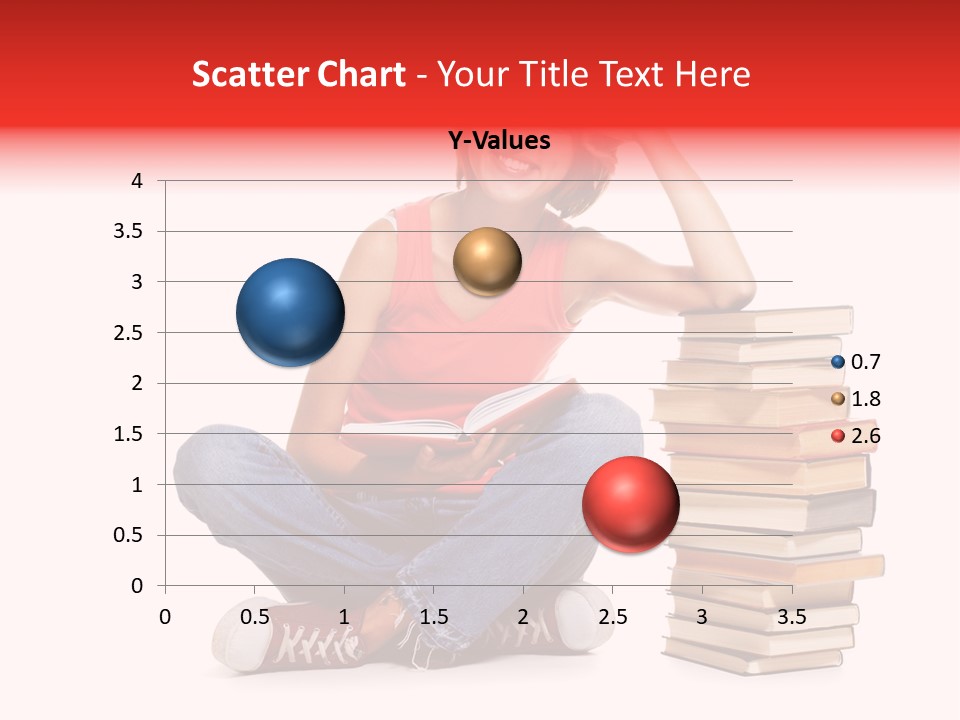 Scatter Chart - Your Title Text Here

Y-Values

4
3.5
3
2.5
2
1.5
1
0.5
0

0 0.5 1 1.5 2 2.5 3 3.5

0.7
1.8
2.6